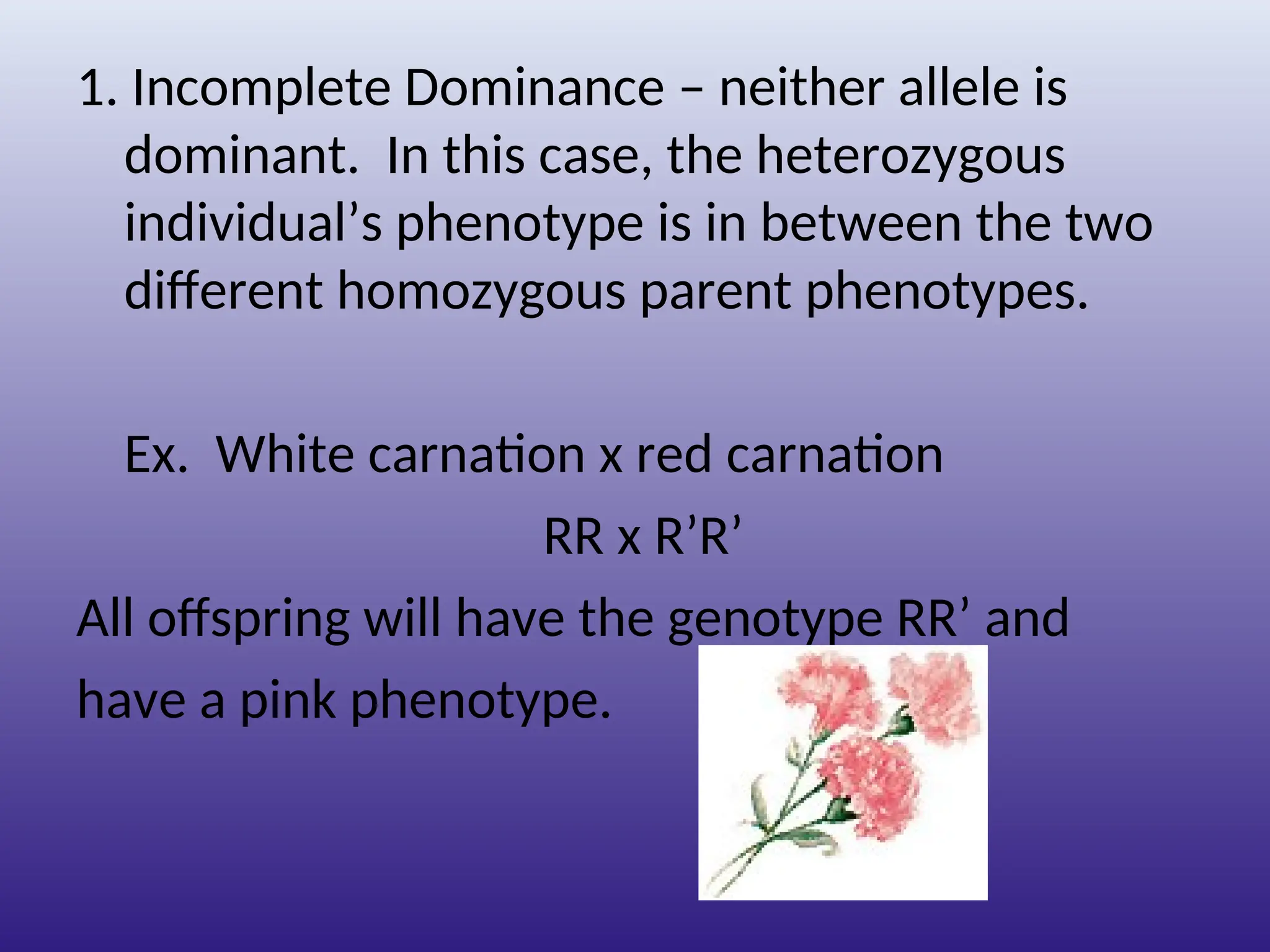 1. Incomplete Dominance – neither allele is dominant.  In this case, the heterozygous individual’s phenotype is in between the two different homozygous parent phenotypes.

Ex.  White carnation x red carnation

RR x R’R’

All offspring will have the genotype RR’ and have a pink phenotype.